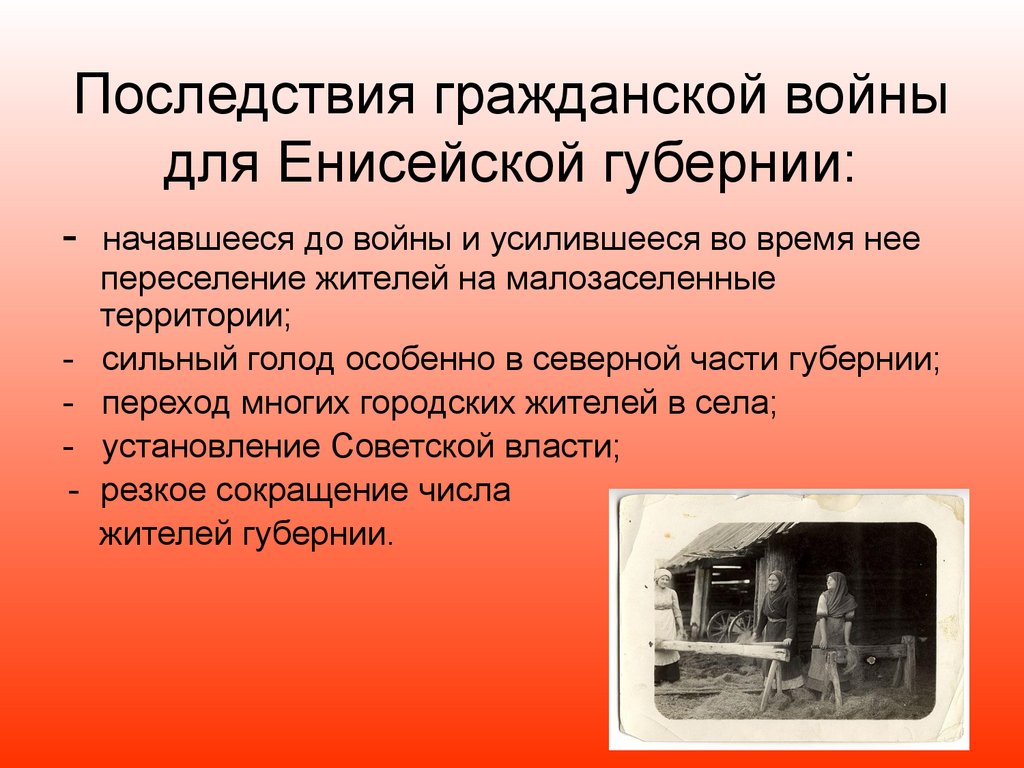 Последствия гражданской войны для Енисейской губернии:

- начавшееся до войны и усилившееся во время нее переселение жителей на малозаселенные территории;
- сильный голод особенно в северной части губернии;
- переход многих городских жителей в села;
- установление Советской власти;
- резкое сокращение числа жителей губернии.